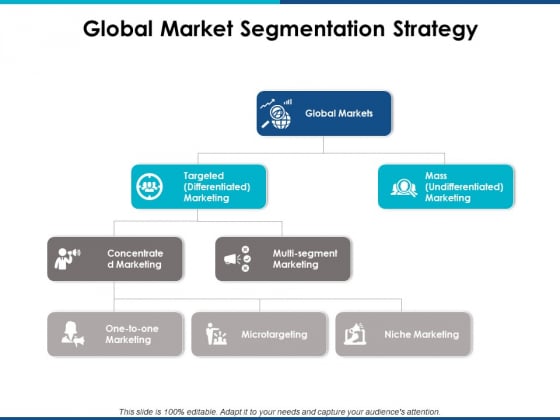 Global Market Segmentation Strategy

Global Markets

Targeted (Differentiated) Marketing

Mass (Undifferentiated) Marketing

Concentrate d Marketing

Multi-segment Marketing

One-to-one Marketing

Microtargeting

Niche Marketing

This slide is 100% editable. Adapt it to your needs and capture your audience's attention.